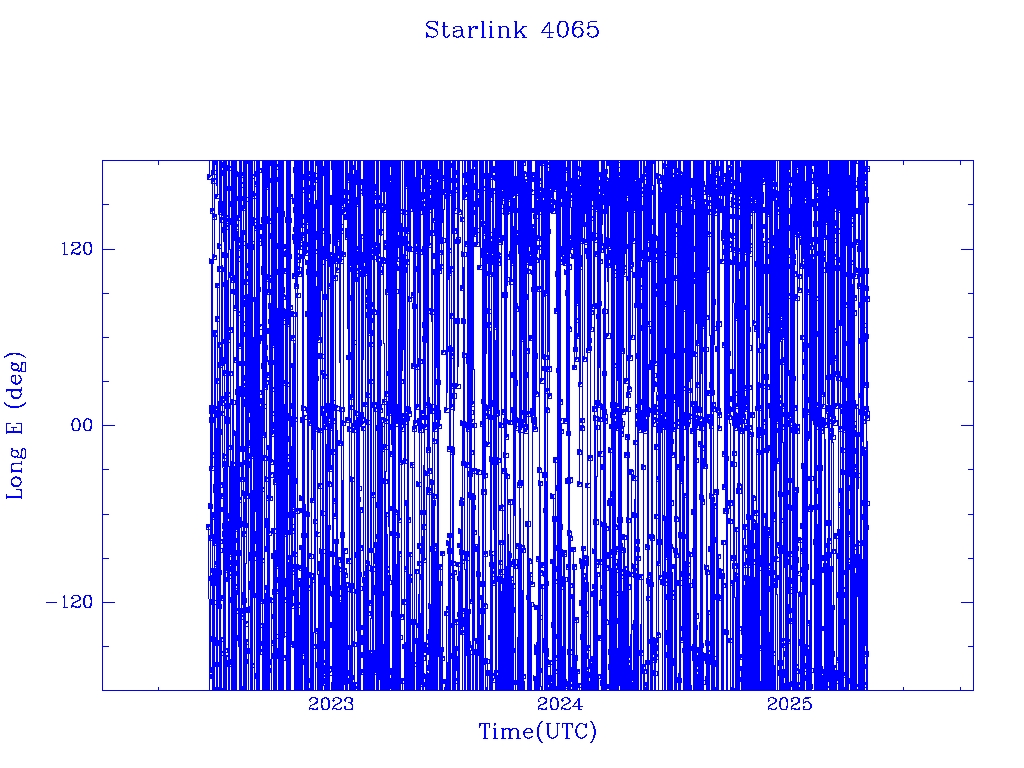 Starlink 4065

Long E (deg)

120
00
−120

2023
2024
2025

Time(UTC)